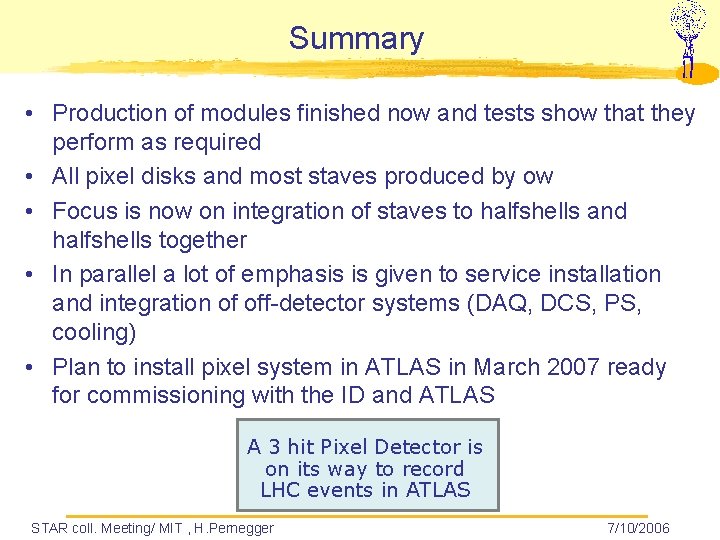 Summary

• Production of modules finished now and tests show that they perform as required
• All pixel disks and most staves produced by ow
• Focus is now on integration of staves to halfshells and halfshells together
• In parallel a lot of emphasis is given to service installation and integration of off-detector systems (DAQ, DCS, PS, cooling)
• Plan to install pixel system in ATLAS in March 2007 ready for commissioning with the ID and ATLAS

A 3 hit Pixel Detector is on its way to record LHC events in ATLAS

STAR coll. Meeting/ MIT , H.Pernegger

7/10/2006